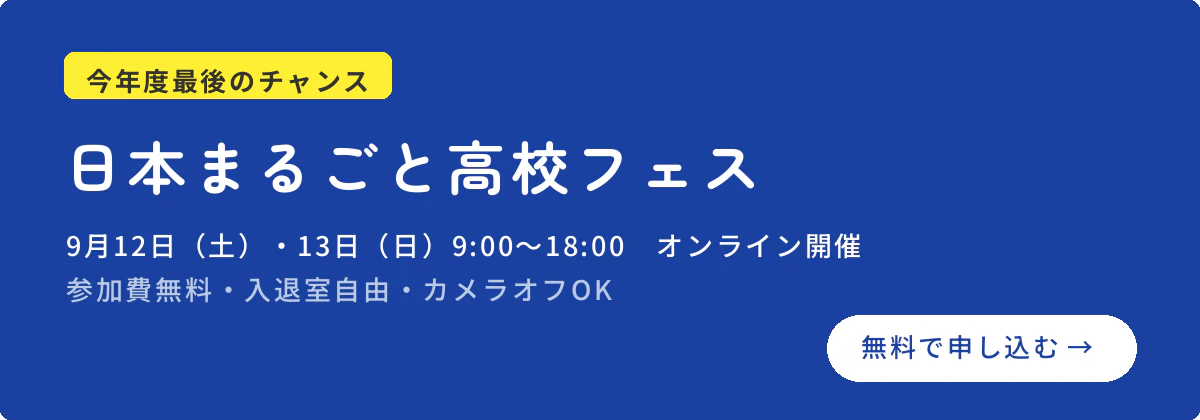 今年度最後のチャンス

日本まるごと高校フェス

9月12日（土）・13日（日）9:00〜18:00　オンライン開催

参加費無料・入退室自由・カメラオフOK

無料で申し込む →